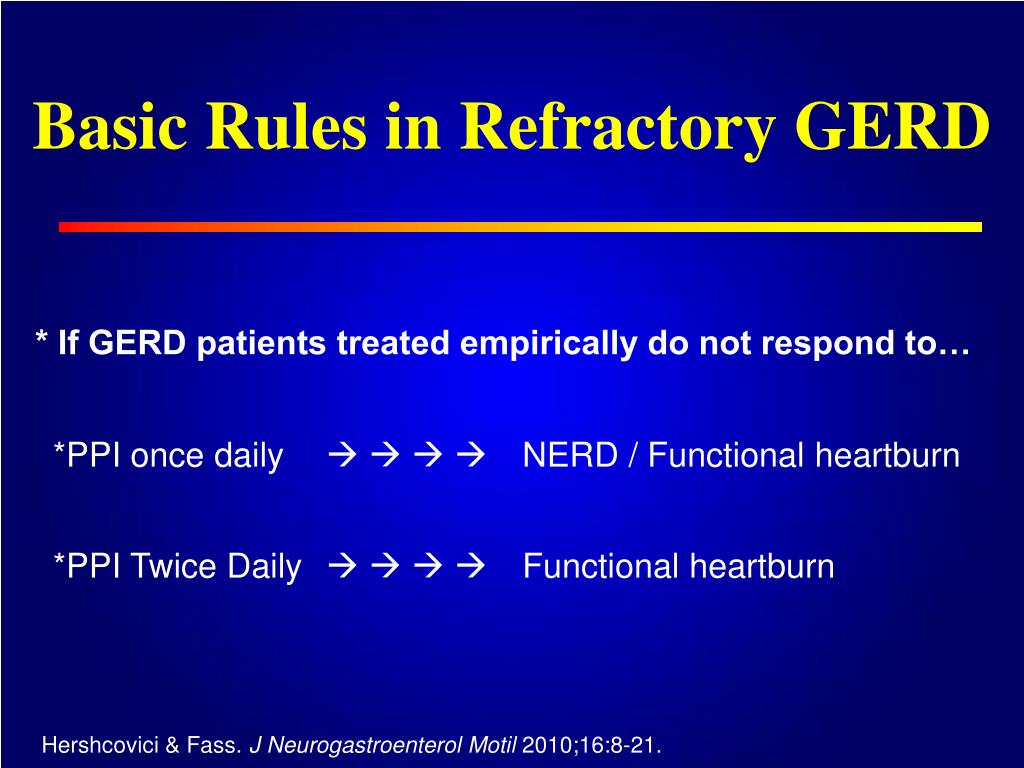 Basic Rules in Refractory GERD

* If GERD patients treated empirically do not respond to…

*PPI once daily → → → → NERD / Functional heartburn

*PPI Twice Daily → → → → Functional heartburn

Hershcovici & Fass. J Neurogastroenterol Motil 2010;16:8-21.